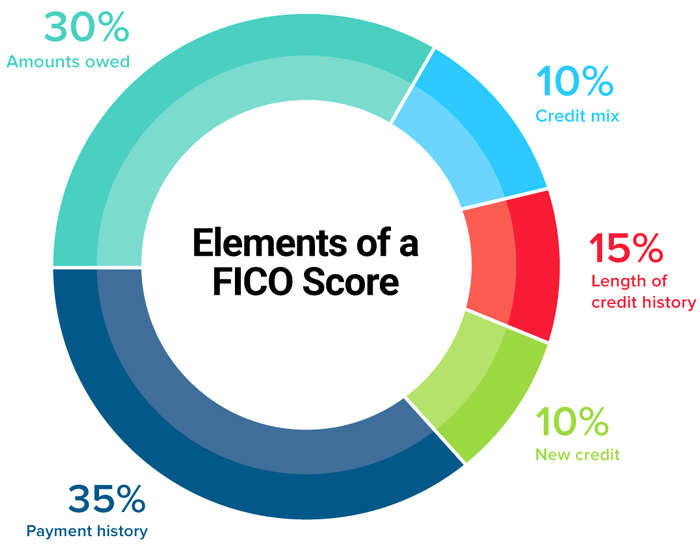 30%
Amounts owed

10%
Credit mix

Elements of a FICO Score

15%
Length of credit history

10%
New credit

35%
Payment history